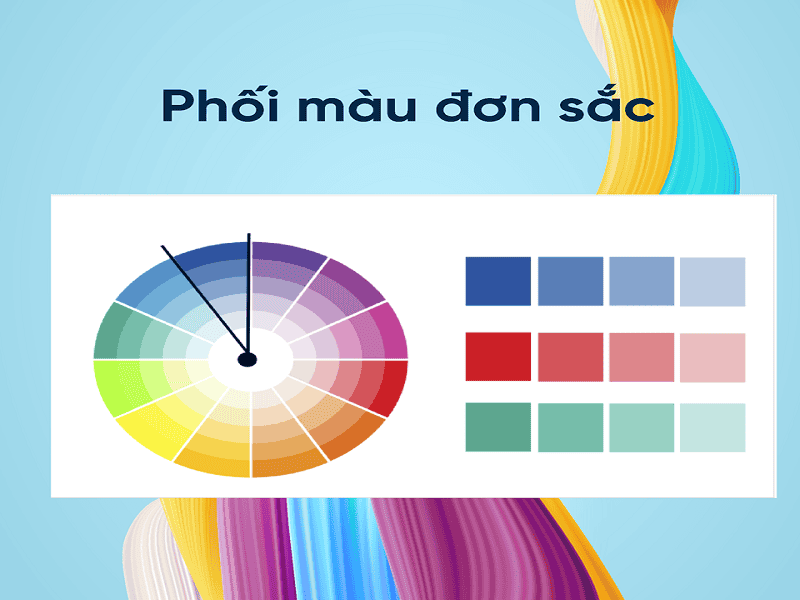 Phối màu đơn sắc